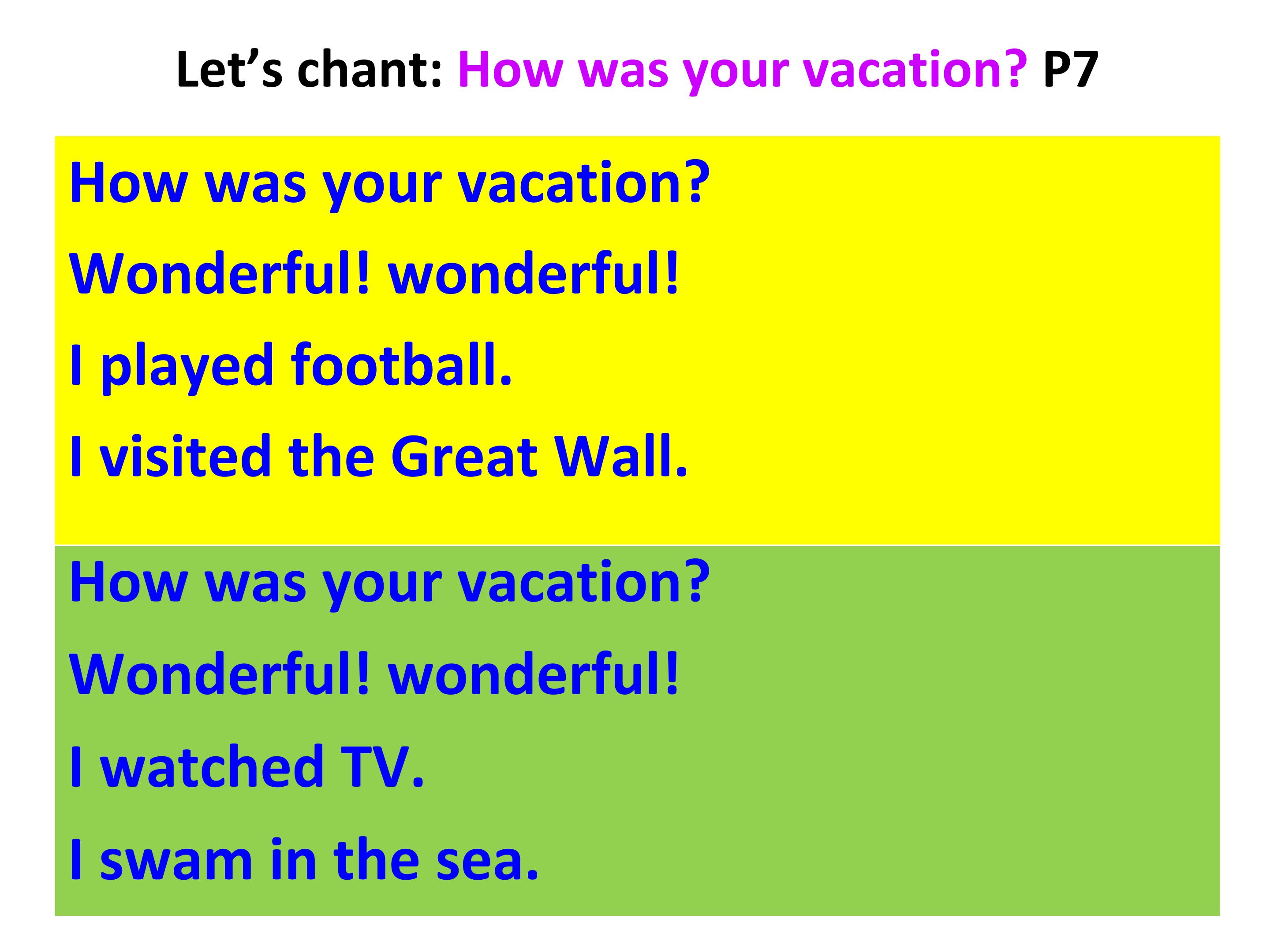 Let's chant: How was your vacation? P7

How was your vacation?
Wonderful! wonderful!
I played football.
I visited the Great Wall.

How was your vacation?
Wonderful! wonderful!
I watched TV.
I swam in the sea.